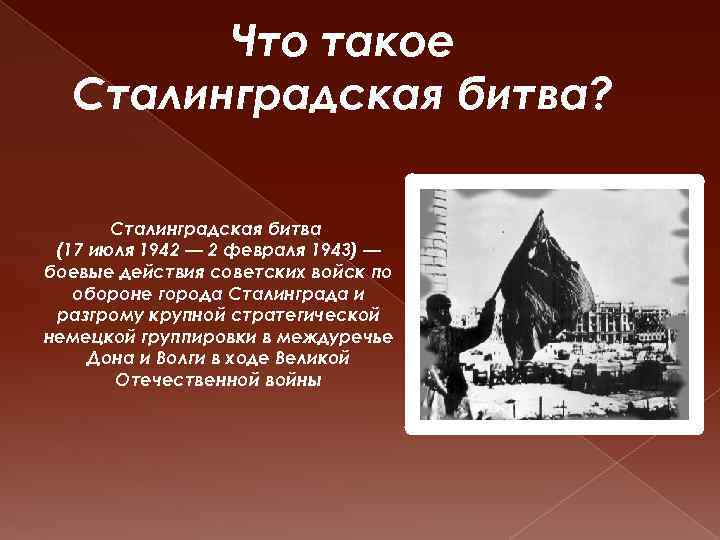 Что такое Сталинградская битва?

Сталинградская битва (17 июля 1942 — 2 февраля 1943) — боевые действия советских войск по обороне города Сталинграда и разгрому крупной стратегической немецкой группировки в междуречье Дона и Волги в ходе Великой Отечественной войны